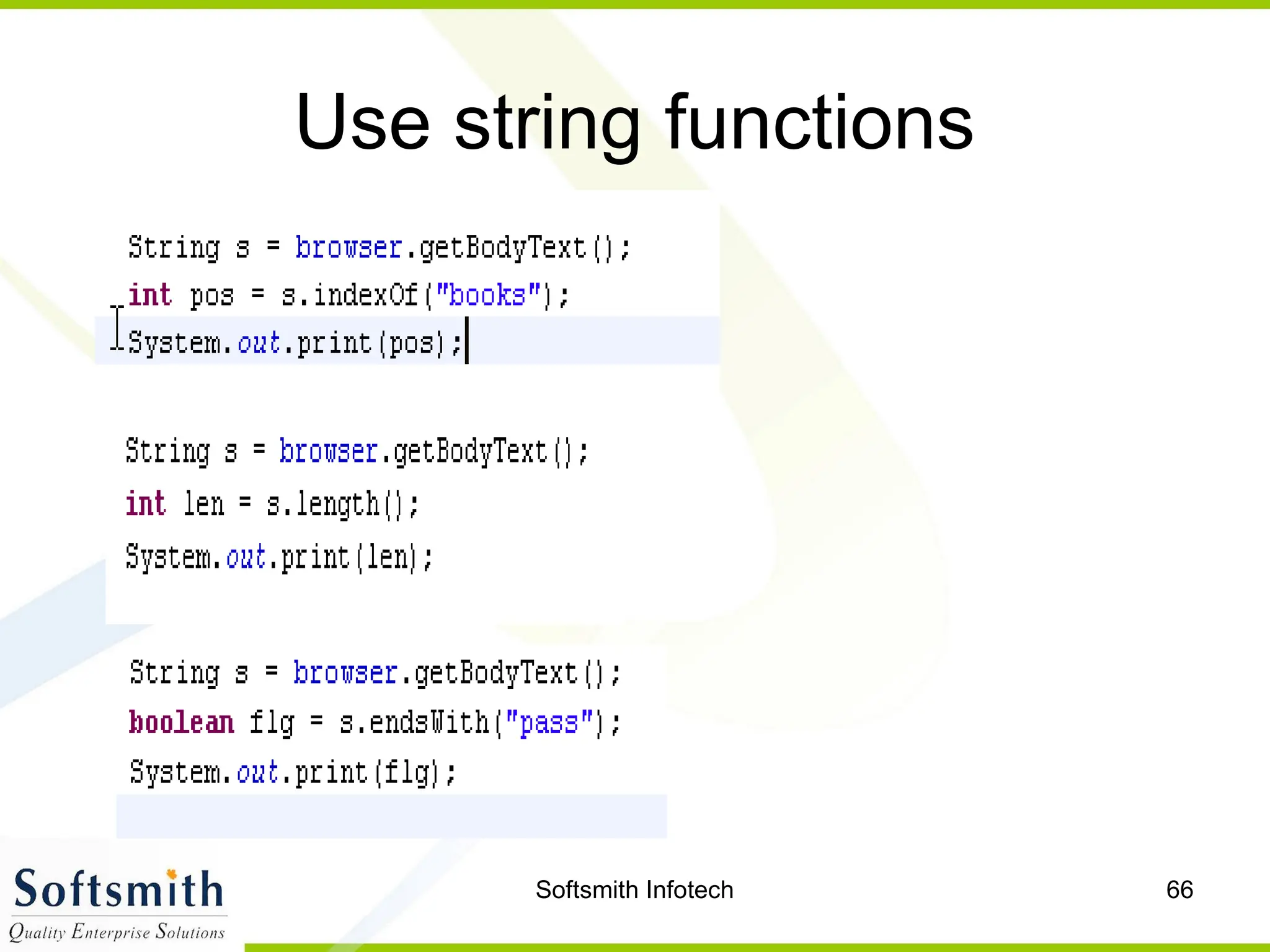 Use string functions

String s = browser.getBodyText();
int pos = s.indexOf("books");
System.out.print(pos);

String s = browser.getBodyText();
int len = s.length();
System.out.print(len);

String s = browser.getBodyText();
boolean flg = s.endsWith("pass");
System.out.print(flg);

Softsmith
Quality Enterprise Solutions

Softsmith Infotech

66